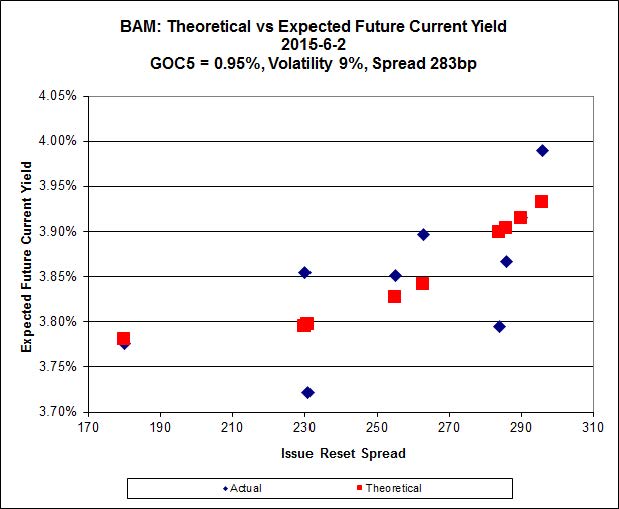 BAM: Theoretical vs Expected Future Current Yield
2015-6-2
GOC5 = 0.95%, Volatility 9%, Spread 283bp

Expected Future Current Yield

4.05%
4.00%
3.95%
3.90%
3.85%
3.80%
3.75%
3.70%

170 190 210 230 250 270 290 310

Issue Reset Spread

Actual
Theoretical